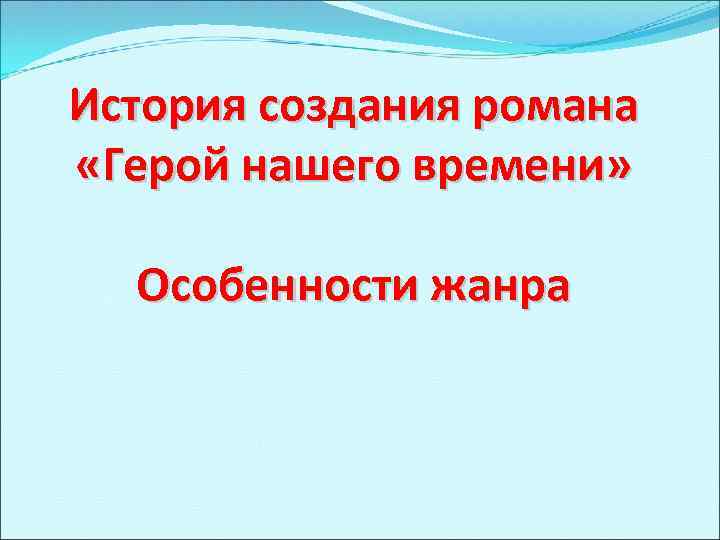 История создания романа «Герой нашего времени»

Особенности жанра